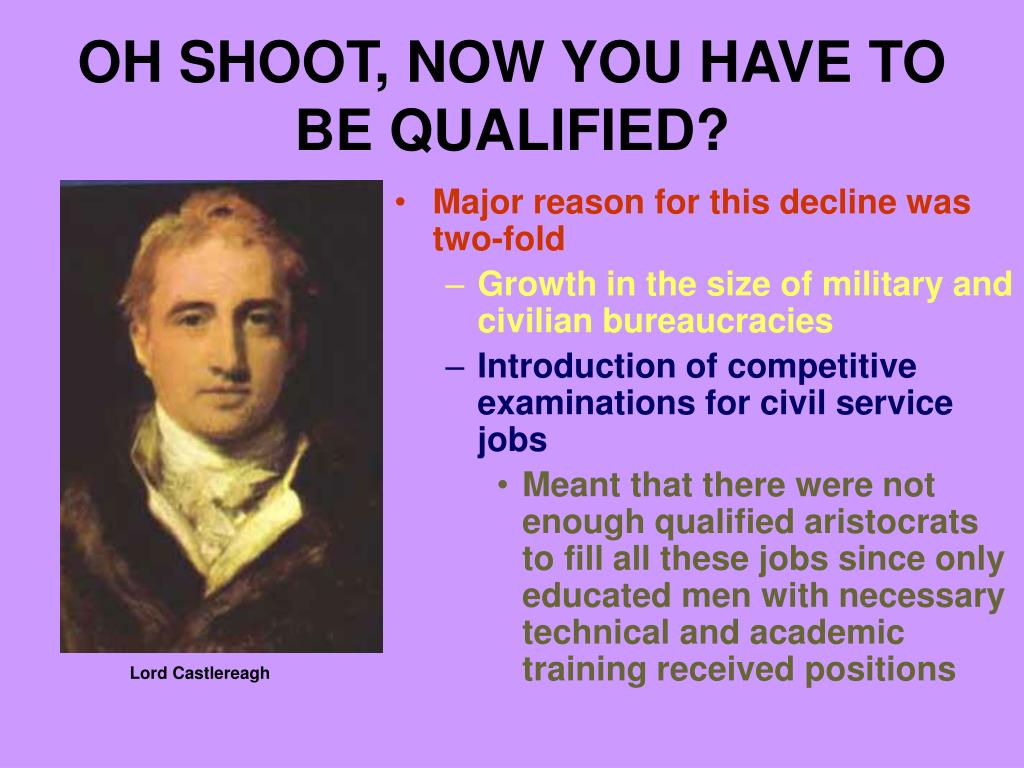 OH SHOOT, NOW YOU HAVE TO BE QUALIFIED?

Lord Castlereagh

• Major reason for this decline was two-fold
– Growth in the size of military and civilian bureaucracies
– Introduction of competitive examinations for civil service jobs
• Meant that there were not enough qualified aristocrats to fill all these jobs since only educated men with necessary technical and academic training received positions